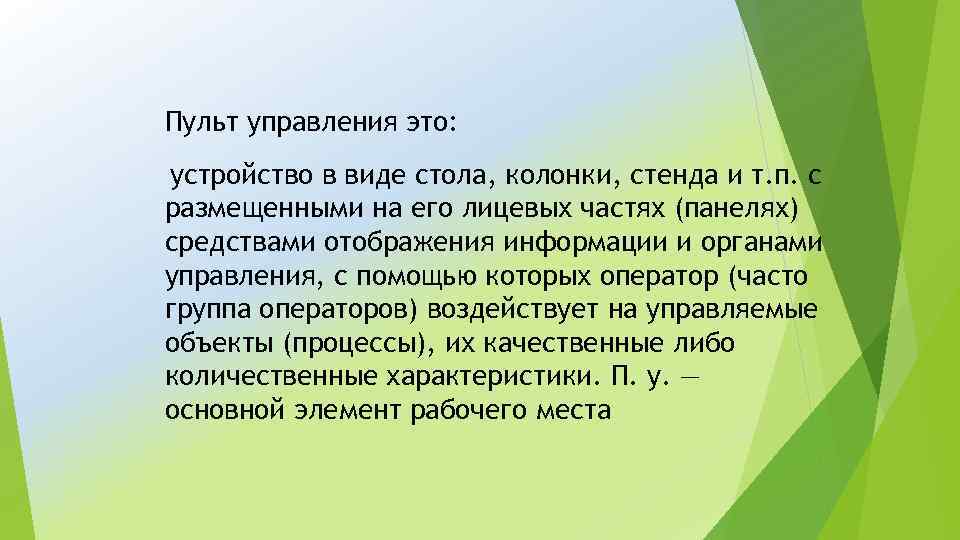 Пульт управления это:

устройство в виде стола, колонки, стенда и т.п. с размещенными на его лицевых частях (панелях) средствами отображения информации и органами управления, с помощью которых оператор (часто группа операторов) воздействует на управляемые объекты (процессы), их качественные либо количественные характеристики. П. у. — основной элемент рабочего места